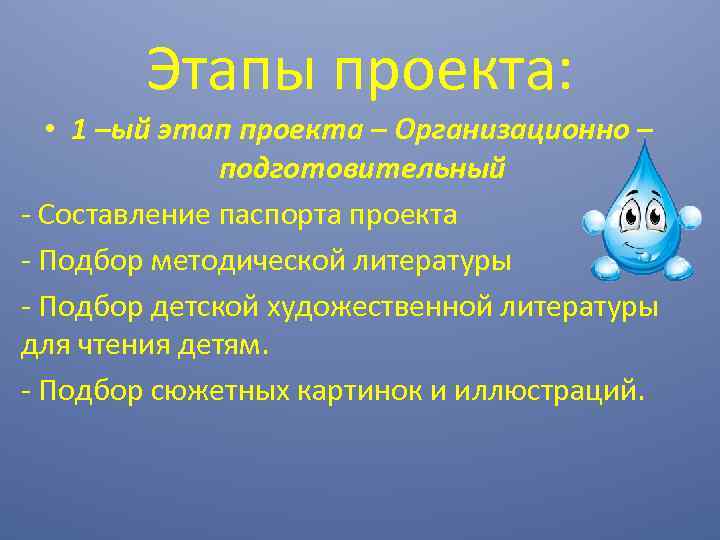 Этапы проекта:

• 1 –ый этап проекта – Организационно – подготовительный

- Составление паспорта проекта

- Подбор методической литературы

- Подбор детской художественной литературы для чтения детям.

- Подбор сюжетных картинок и иллюстраций.